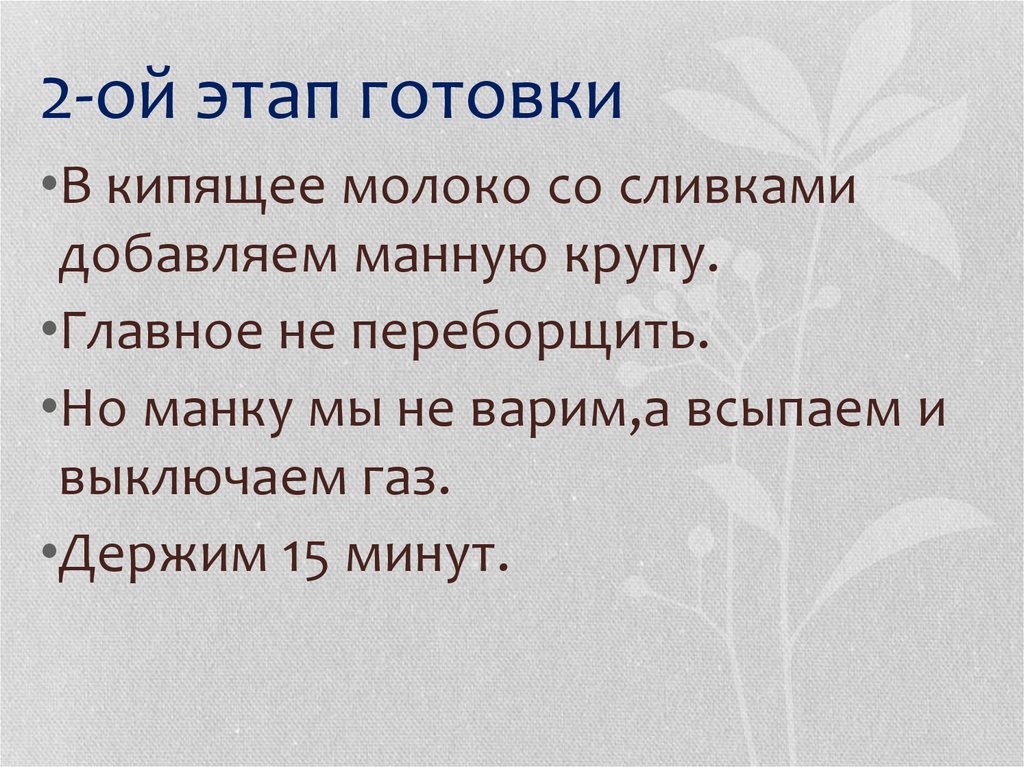 2-ой этап готовки

•В кипящее молоко со сливками добавляем манную крупу.

•Главное не переборщить.

•Но манку мы не варим,а всыпаем и выключаем газ.

•Держим 15 минут.